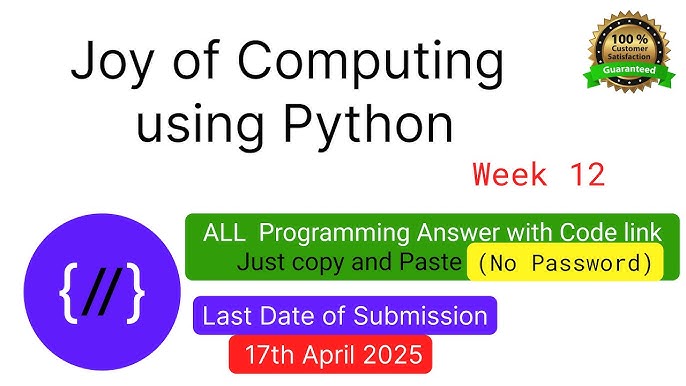 Joy of Computing using Python

100 % Customer Satisfaction Guaranteed

Week 12

{//}

ALL Programming Answer with Code link Just copy and Paste (No Password)

Last Date of Submission

17th April 2025